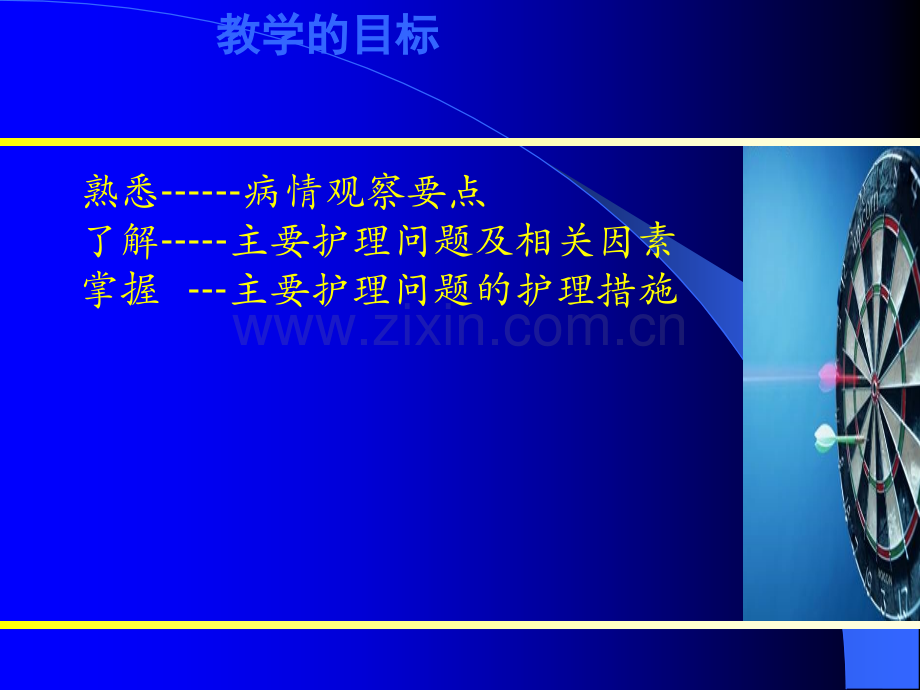 教学的目标

熟悉------病情观察要点
了解-----主要护理问题及相关因素
掌握 ---主要护理问题的护理措施

www.zixin.com.cn